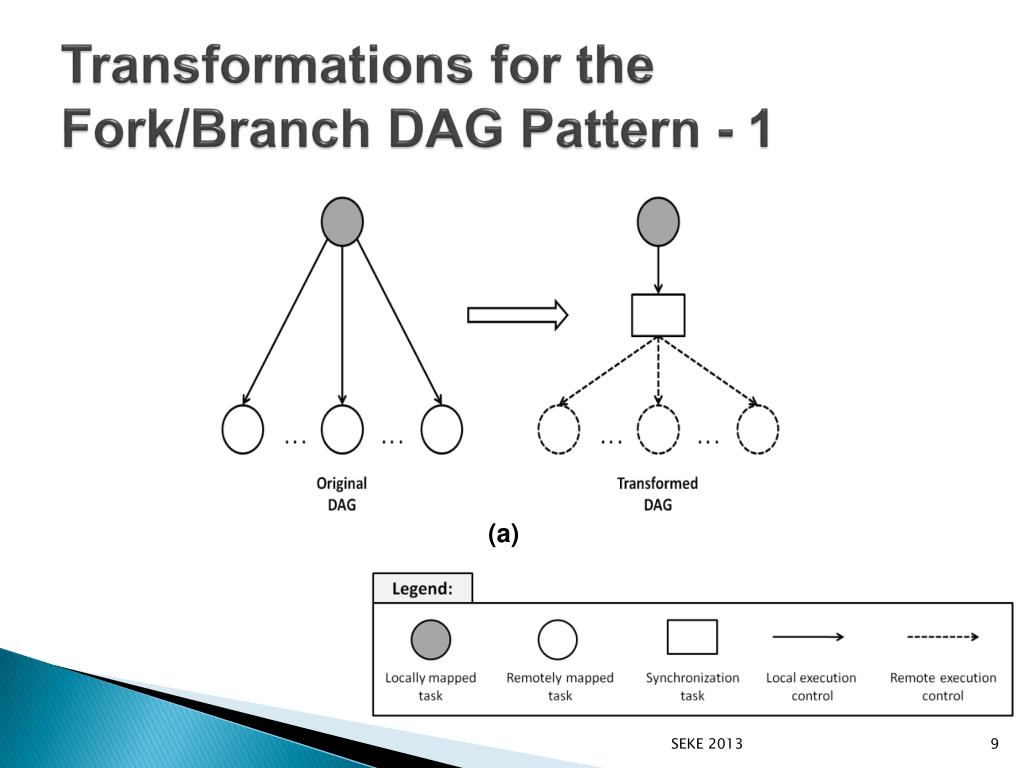 Transformations for the Fork/Branch DAG Pattern - 1

…
…

Original DAG

…
…

Transformed DAG

(a)

Legend:

Locally mapped task

Remotely mapped task

Synchronization task

Local execution control

Remote execution control

SEKE 2013

9